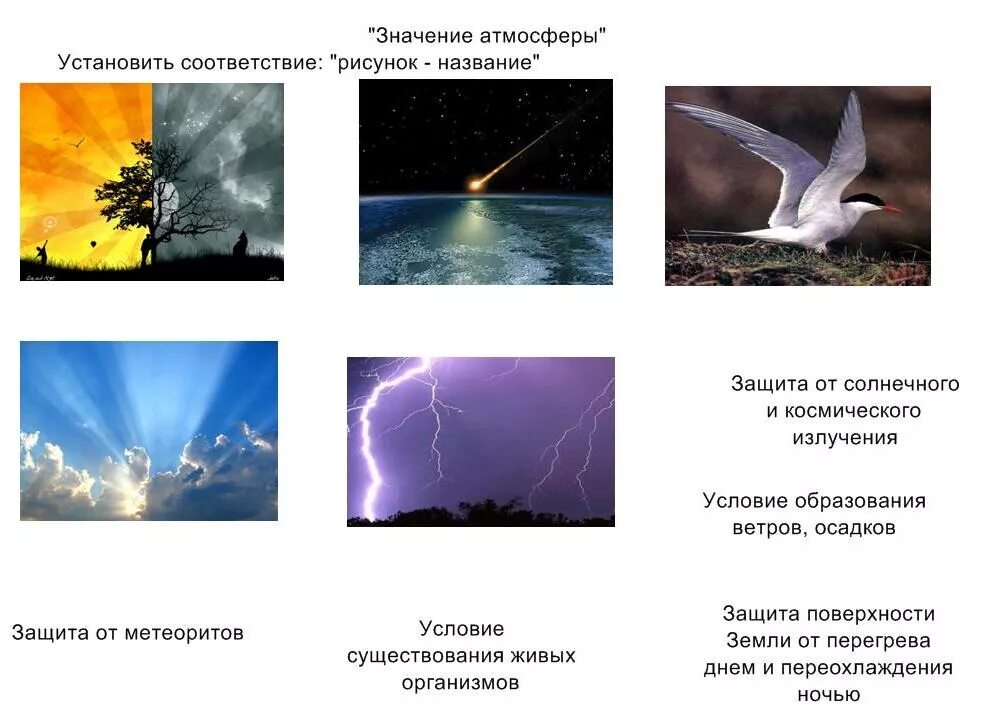 "Значение атмосферы"
Установить соответствие: "рисунок - название"

Защита от солнечного и космического излучения

Условие образования ветров, осадков

Защита от метеоритов

Условие существования живых организмов

Защита поверхности Земли от перегрева днем и переохлаждения ночью